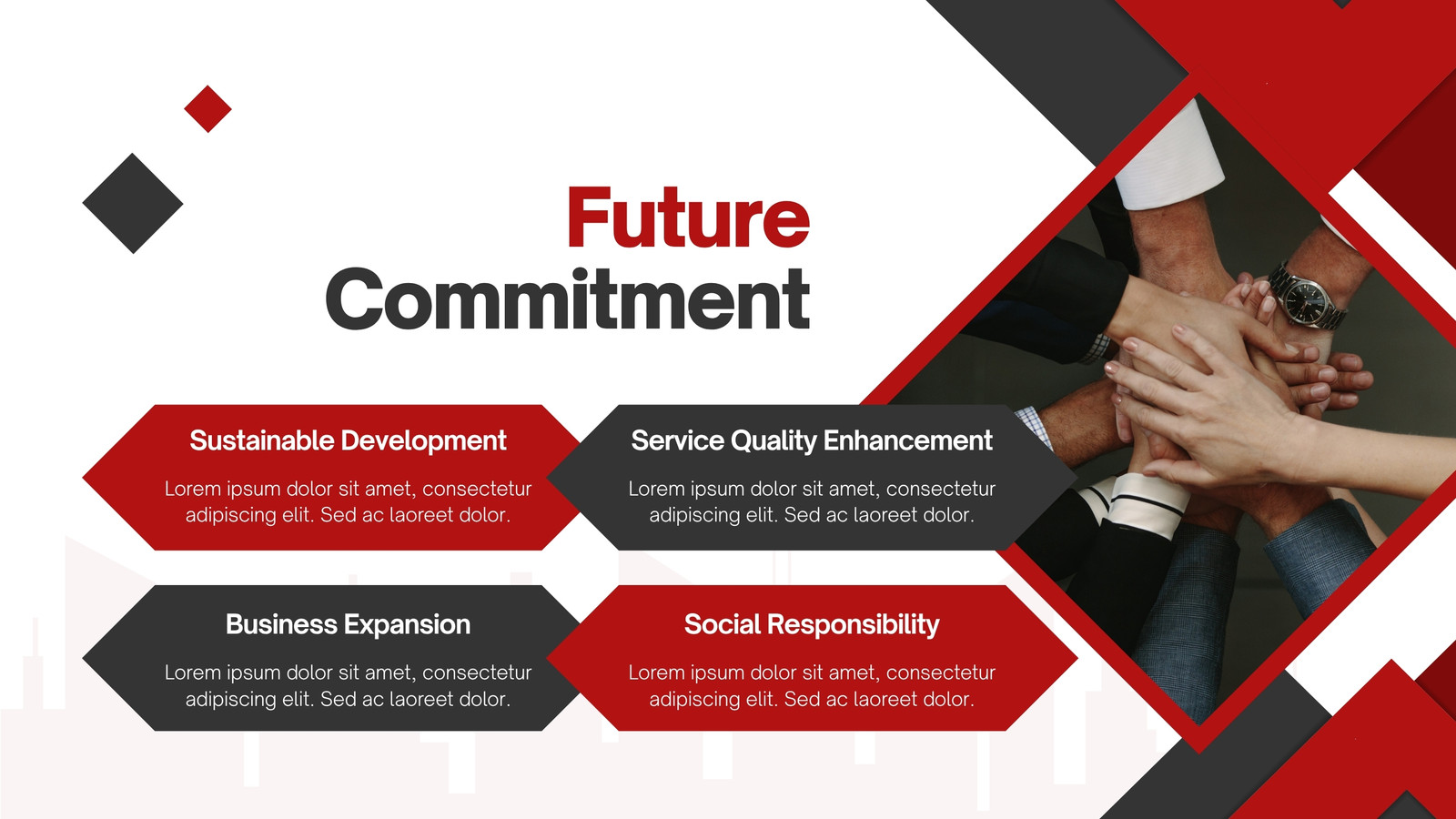 Future Commitment

Sustainable Development

Lorem ipsum dolor sit amet, consectetur adipiscing elit. Sed ac laoreet dolor.

Service Quality Enhancement

Lorem ipsum dolor sit amet, consectetur adipiscing elit. Sed ac laoreet dolor.

Business Expansion

Lorem ipsum dolor sit amet, consectetur adipiscing elit. Sed ac laoreet dolor.

Social Responsibility

Lorem ipsum dolor sit amet, consectetur adipiscing elit. Sed ac laoreet dolor.